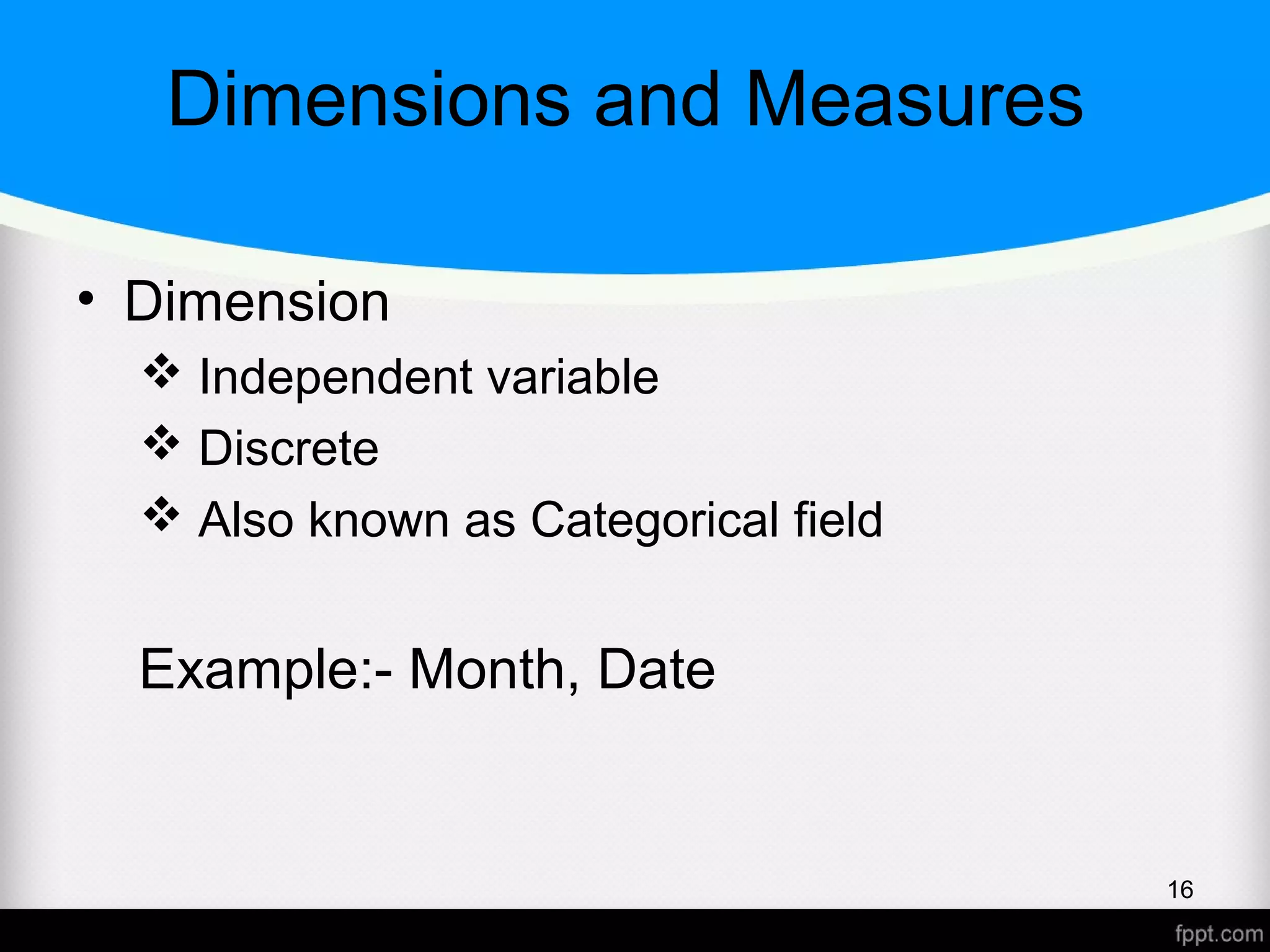 Dimensions and Measures

• Dimension
❖ Independent variable
❖ Discrete
❖ Also known as Categorical field

Example:- Month, Date

16

fppt.com